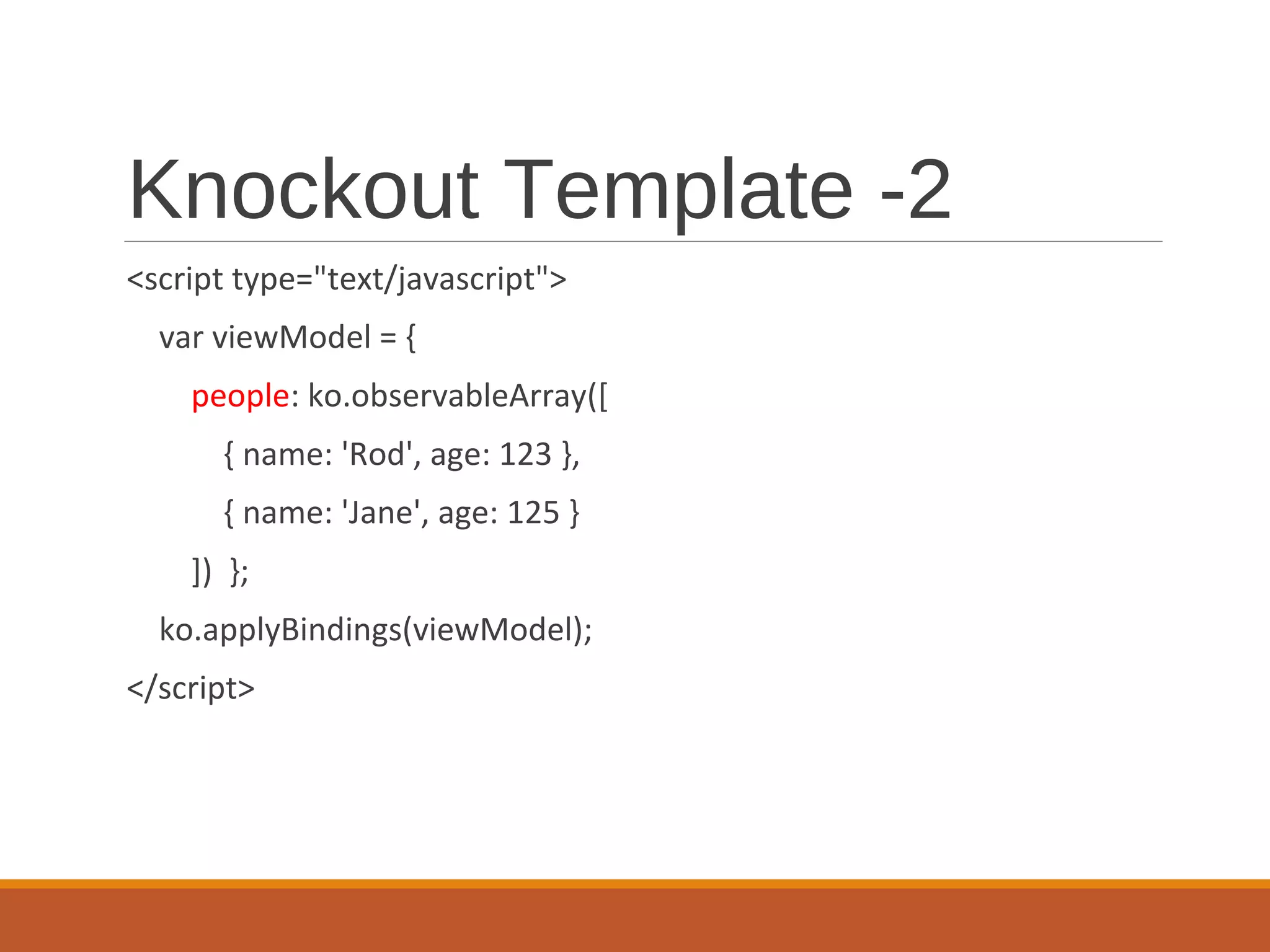 Knockout Template -2

<script type="text/javascript">

var viewModel = {

people: ko.observableArray([

{ name: 'Rod', age: 123 },

{ name: 'Jane', age: 125 }

]) };

ko.applyBindings(viewModel);

</script>